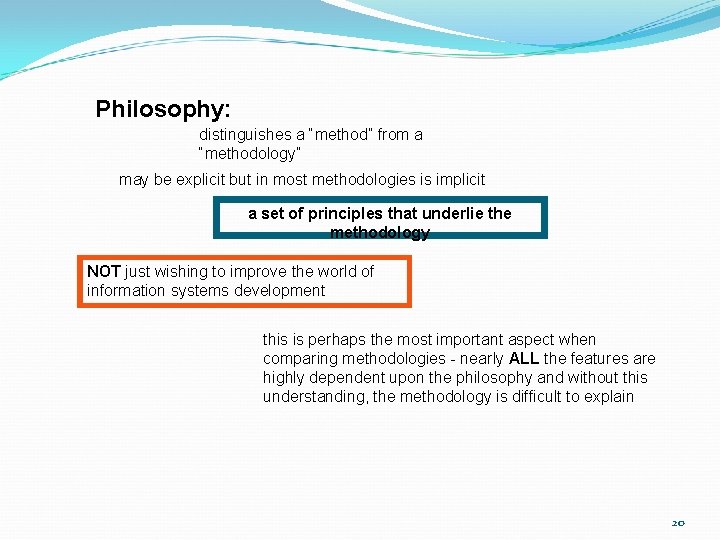 Philosophy:

distinguishes a "method" from a "methodology"

may be explicit but in most methodologies is implicit

a set of principles that underlie the methodology

NOT just wishing to improve the world of information systems development

this is perhaps the most important aspect when comparing methodologies - nearly ALL the features are highly dependent upon the philosophy and without this understanding, the methodology is difficult to explain

20